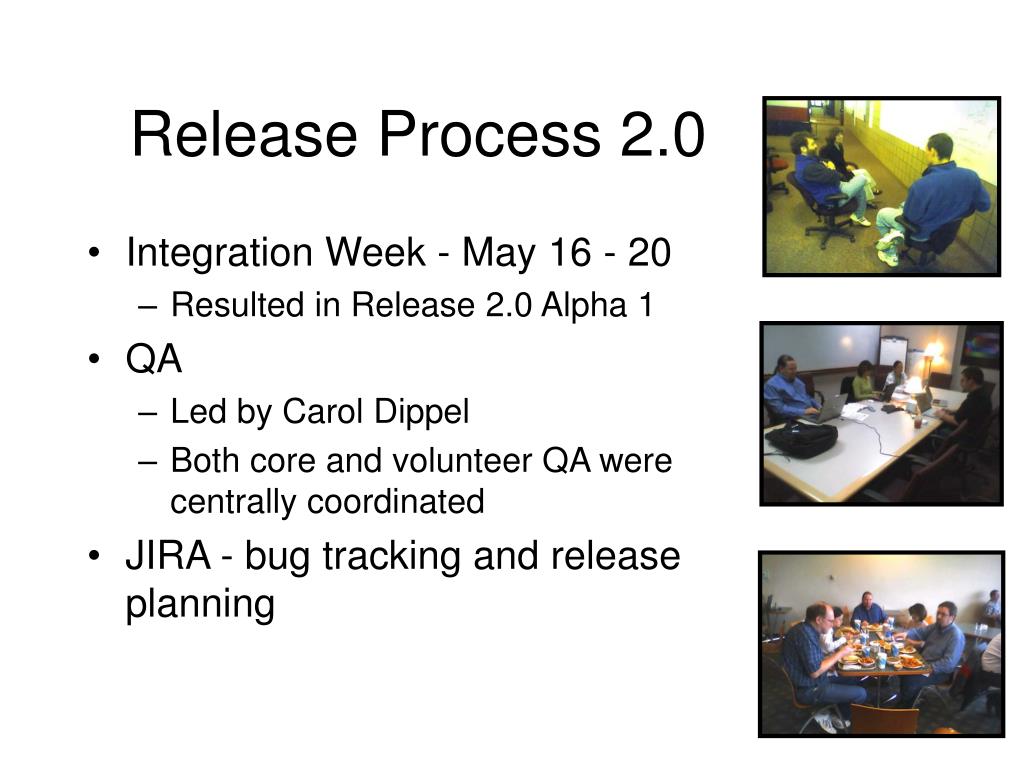 Release Process 2.0

• Integration Week - May 16 - 20
– Resulted in Release 2.0 Alpha 1
• QA
– Led by Carol Dippel
– Both core and volunteer QA were centrally coordinated
• JIRA - bug tracking and release planning